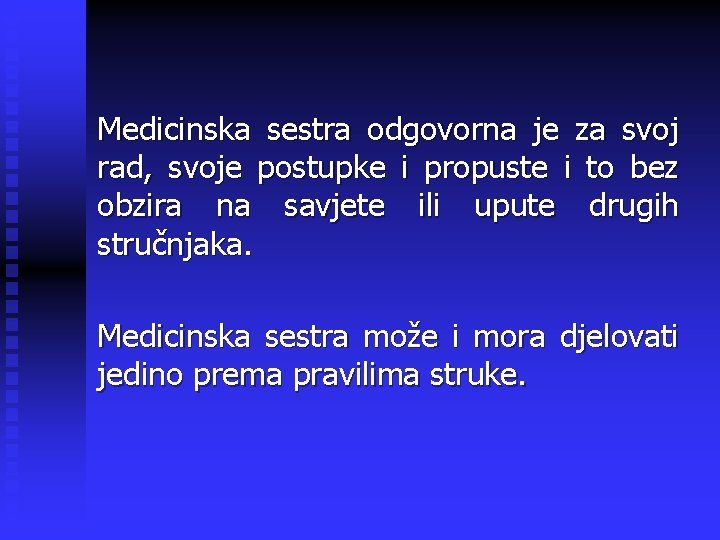 Medicinska sestra odgovorna je za svoj rad, svoje postupke i propuste i to bez obzira na savjete ili upute drugih stručnjaka.

Medicinska sestra može i mora djelovati jedino prema pravilima struke.